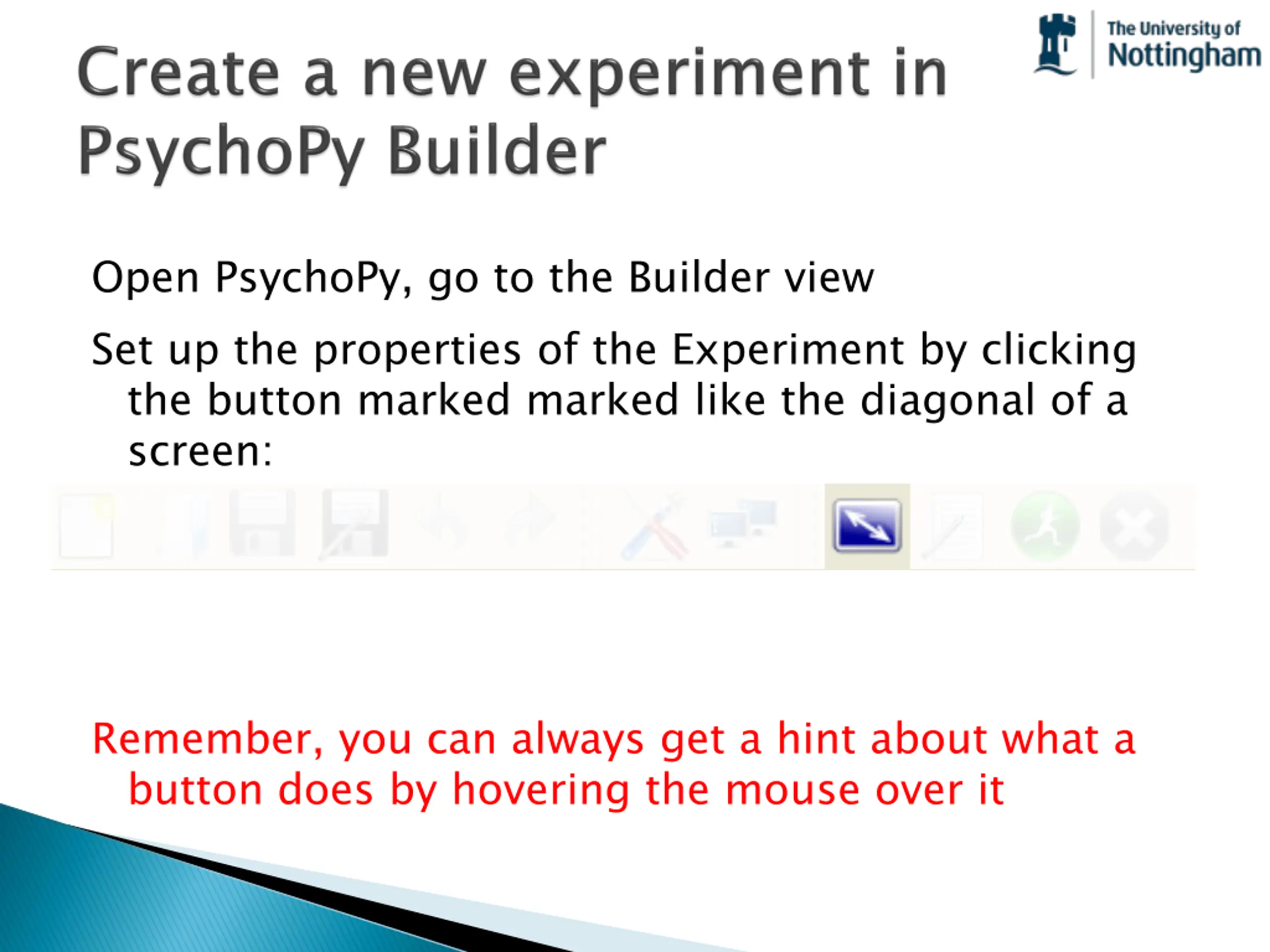 Create a new experiment in PsychoPy Builder

The University of Nottingham

Open PsychoPy, go to the Builder view

Set up the properties of the Experiment by clicking the button marked marked like the diagonal of a screen:

Remember, you can always get a hint about what a button does by hovering the mouse over it